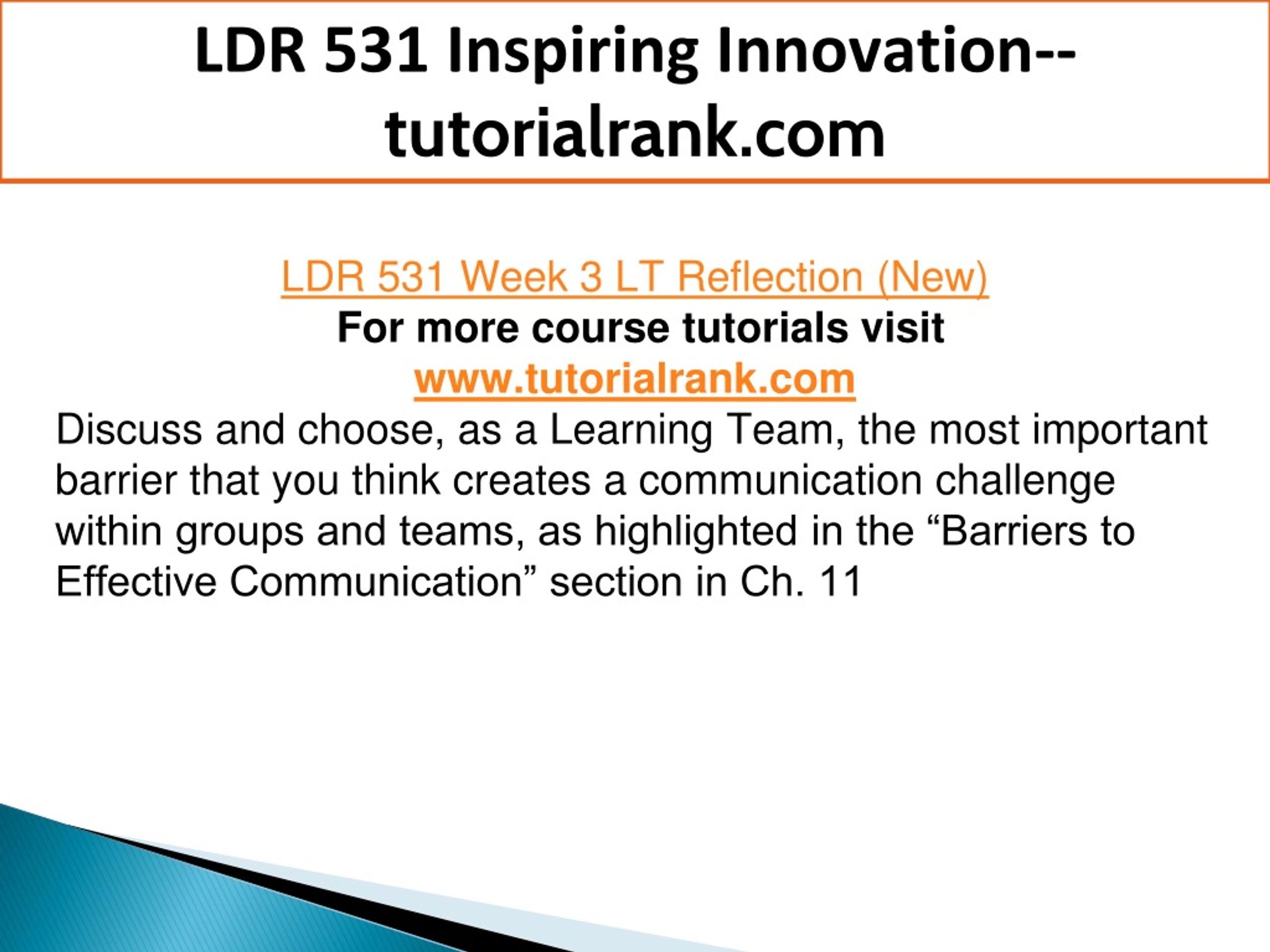 LDR 531 Inspiring Innovation--tutorialrank.com

LDR 531 Week 3 LT Reflection (New)
For more course tutorials visit
www.tutorialrank.com
Discuss and choose, as a Learning Team, the most important barrier that you think creates a communication challenge within groups and teams, as highlighted in the “Barriers to Effective Communication” section in Ch. 11